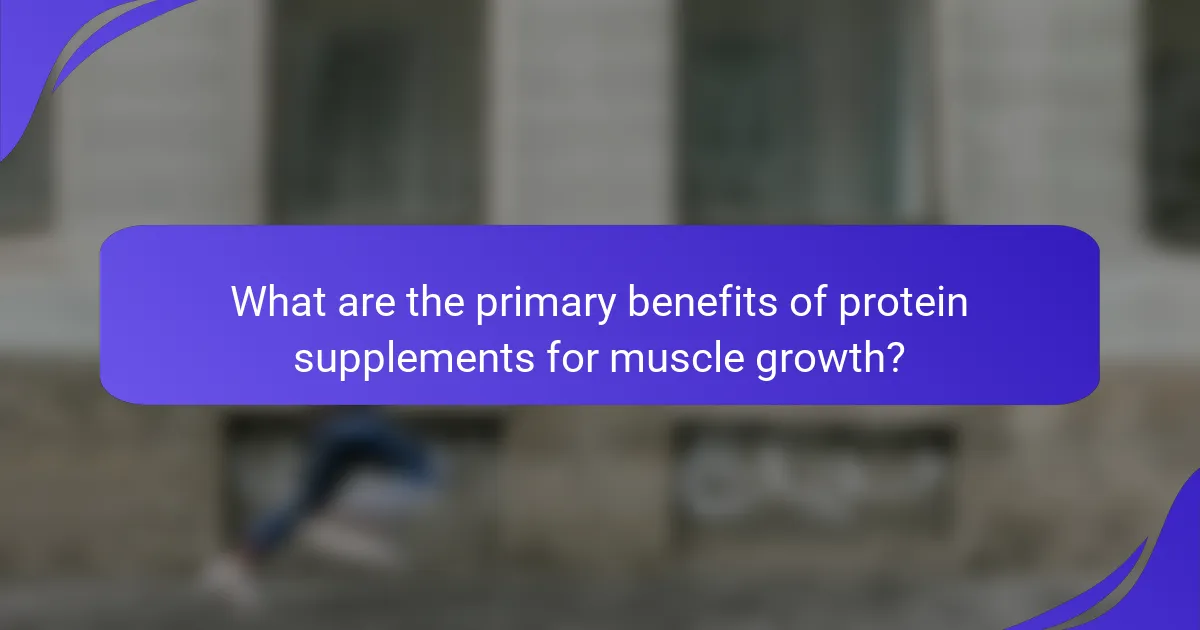 What are the primary benefits of protein supplements for muscle growth?